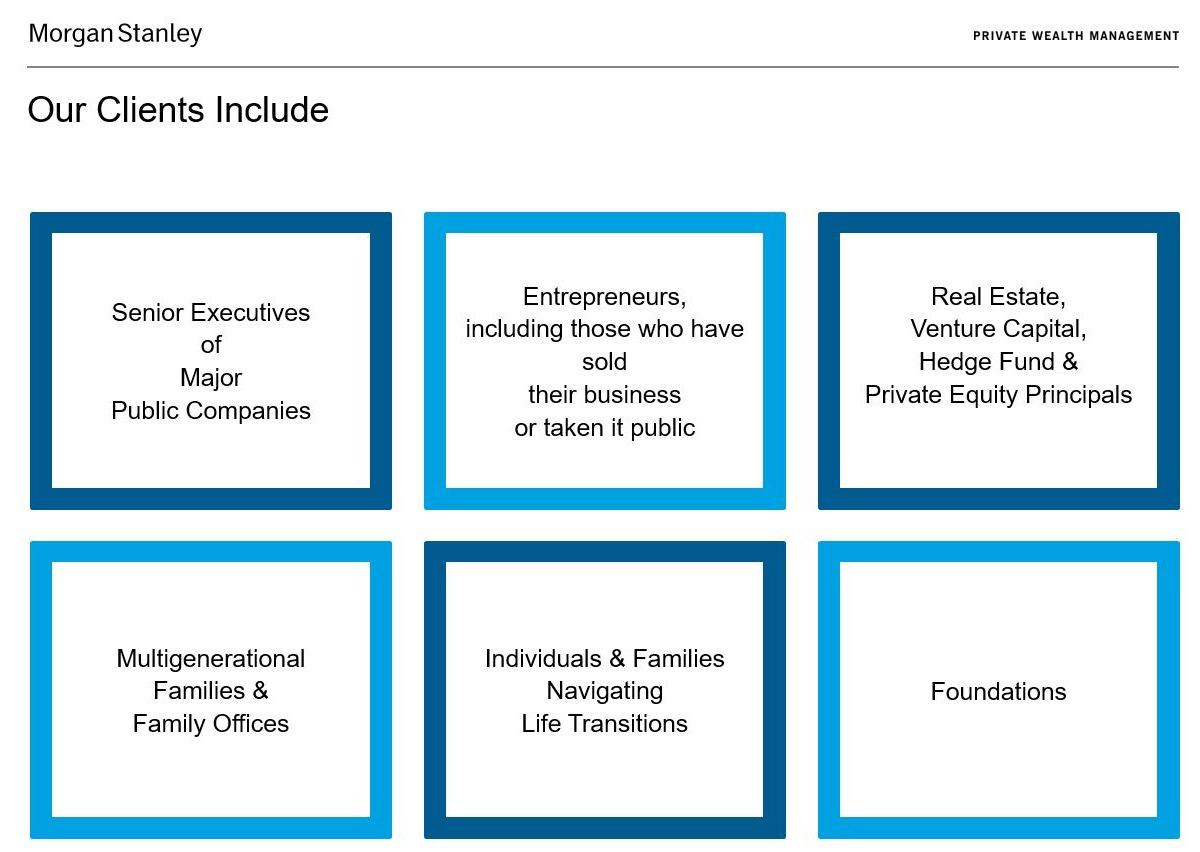 Morgan Stanley

PRIVATE WEALTH MANAGEMENT

Our Clients Include

Senior Executives of Major Public Companies

Entrepreneurs, including those who have sold their business or taken it public

Real Estate, Venture Capital, Hedge Fund & Private Equity Principals

Multigenerational Families & Family Offices

Individuals & Families Navigating Life Transitions

Foundations